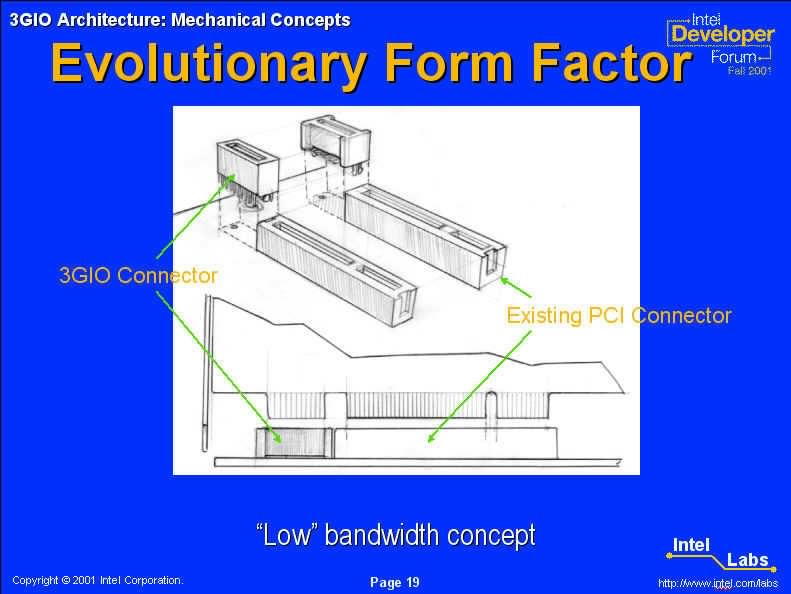 3GIO Architecture: Mechanical Concepts

Intel Developer Forum Fall 2001

Evolutionary Form Factor

3GIO Connector

Existing PCI Connector

"Low" bandwidth concept

Intel Labs

Copyright © 2001 Intel Corporation.

Page 19

http://www.intel.com/labs